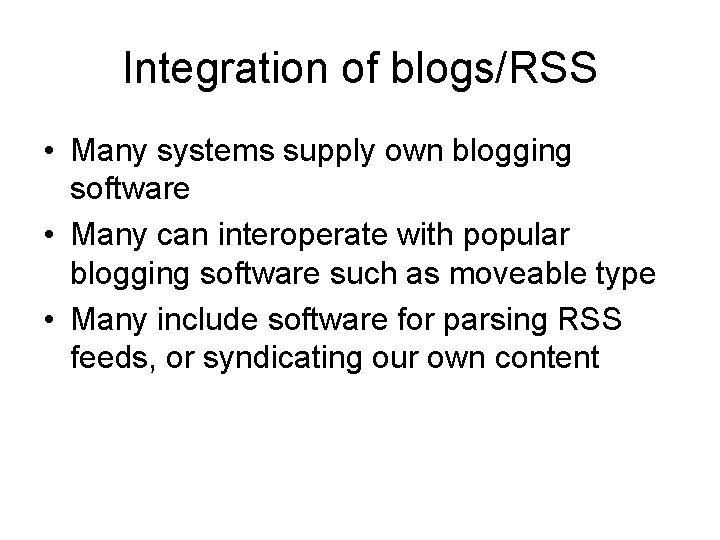 Integration of blogs/RSS

• Many systems supply own blogging software

• Many can interoperate with popular blogging software such as moveable type

• Many include software for parsing RSS feeds, or syndicating our own content